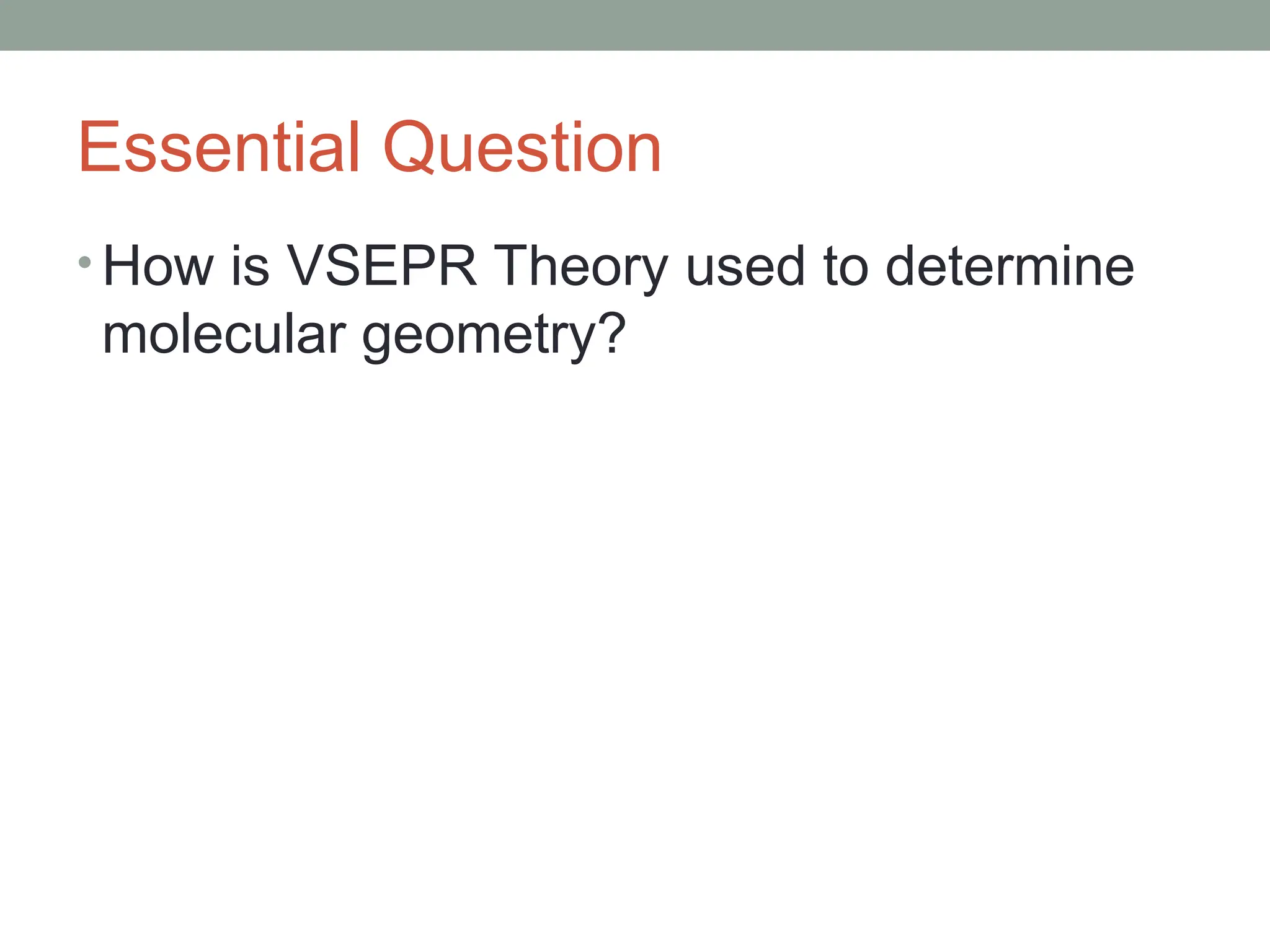 Essential Question

• How is VSEPR Theory used to determine molecular geometry?